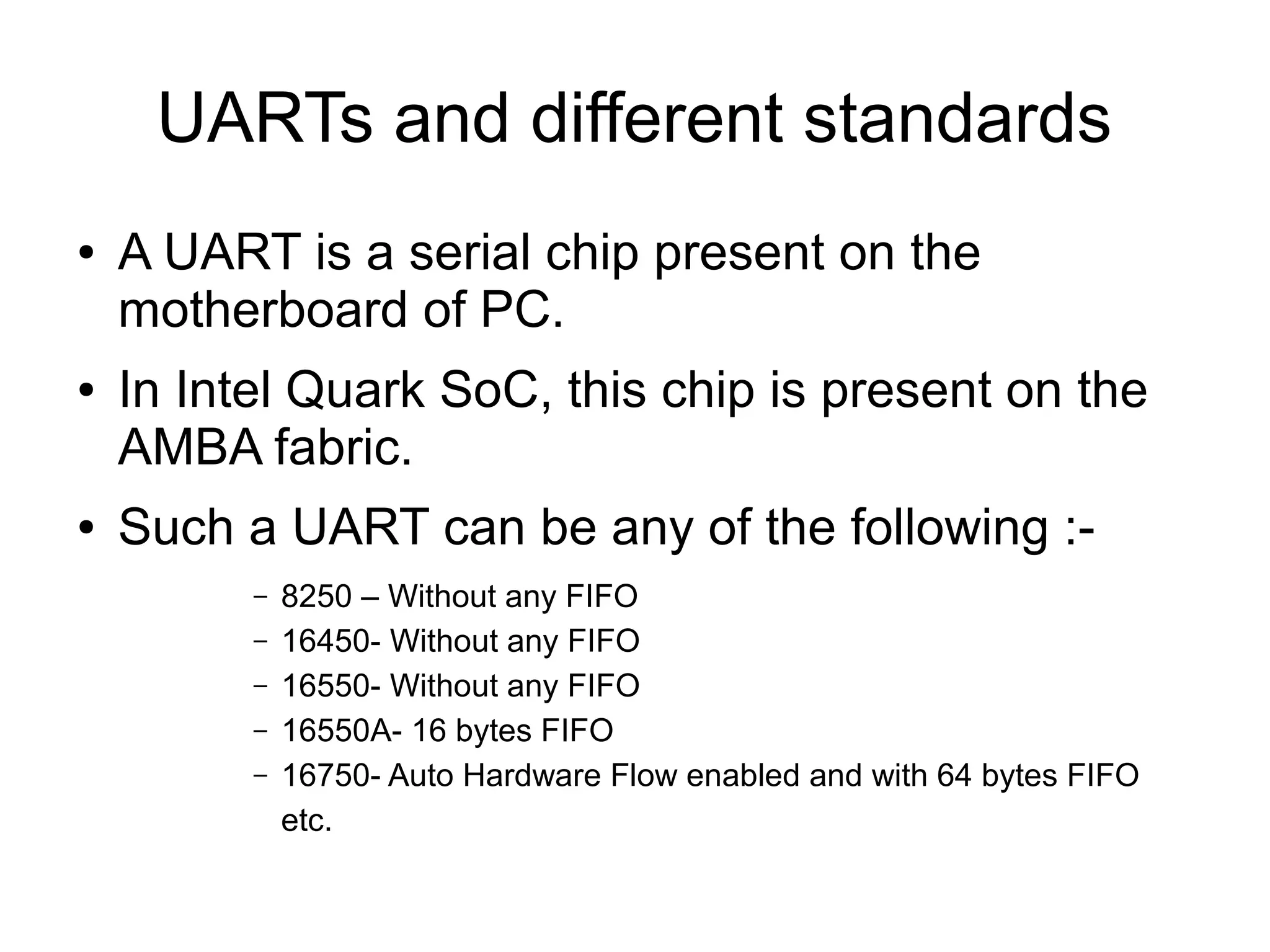 UARTs and different standards

• A UART is a serial chip present on the motherboard of PC.

• In Intel Quark SoC, this chip is present on the AMBA fabric.

• Such a UART can be any of the following :-

– 8250 – Without any FIFO
– 16450- Without any FIFO
– 16550- Without any FIFO
– 16550A- 16 bytes FIFO
– 16750- Auto Hardware Flow enabled and with 64 bytes FIFO etc.